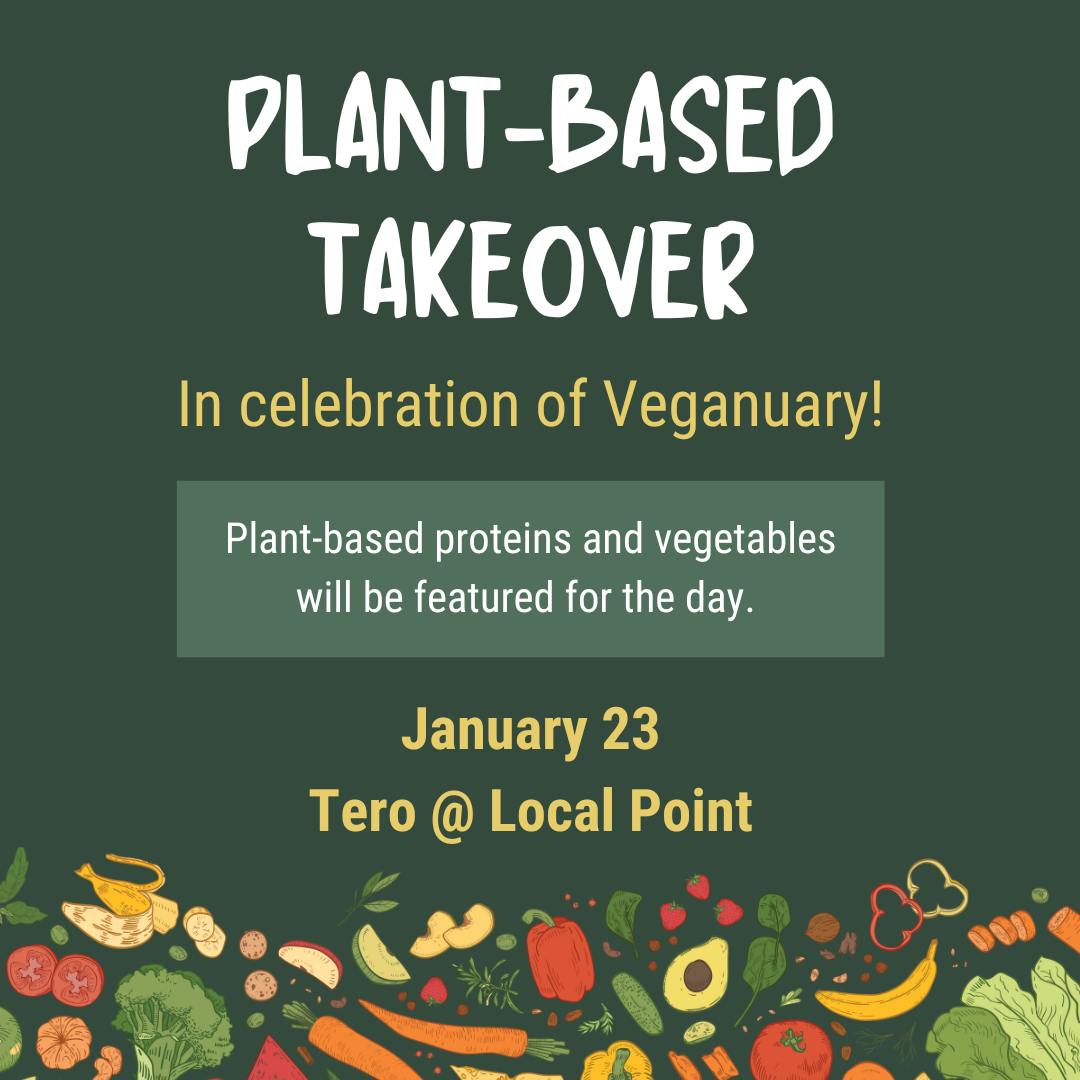 PLANT-BASED TAKEOVER

In celebration of Veganuary!

Plant-based proteins and vegetables will be featured for the day.

January 23
Tero @ Local Point